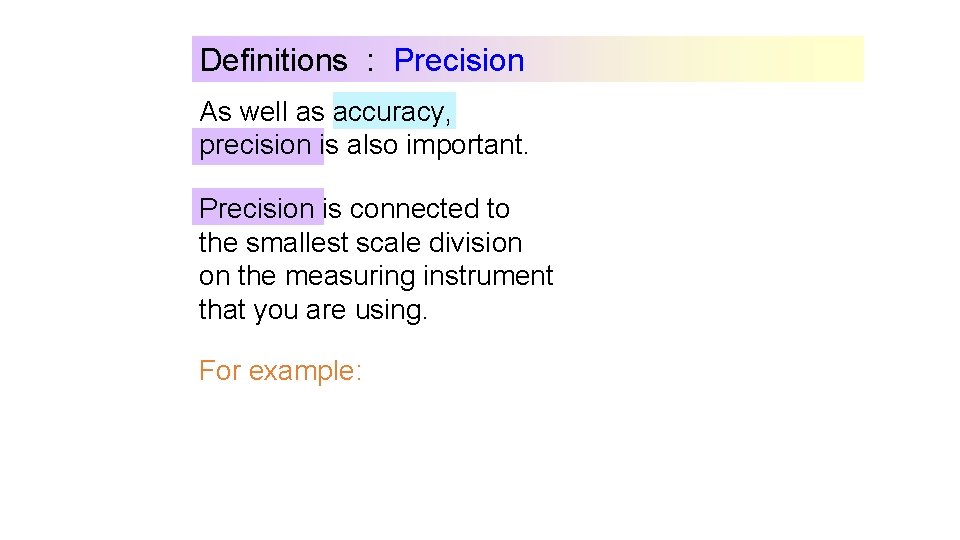 Definitions : Precision

As well as accuracy, precision is also important.

Precision is connected to the smallest scale division on the measuring instrument that you are using.

For example: